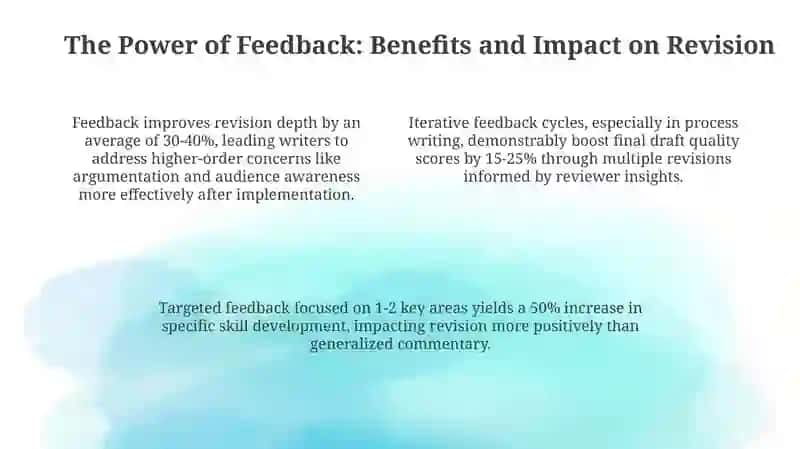 The Power of Feedback: Benefits and Impact on Revision

Feedback improves revision depth by an average of 30-40%, leading writers to address higher-order concerns like argumentation and audience awareness more effectively after implementation.

Iterative feedback cycles, especially in process writing, demonstrably boost final draft quality scores by 15-25% through multiple revisions informed by reviewer insights.

Targeted feedback focused on 1-2 key areas yields a 50% increase in specific skill development, impacting revision more positively than generalized commentary.